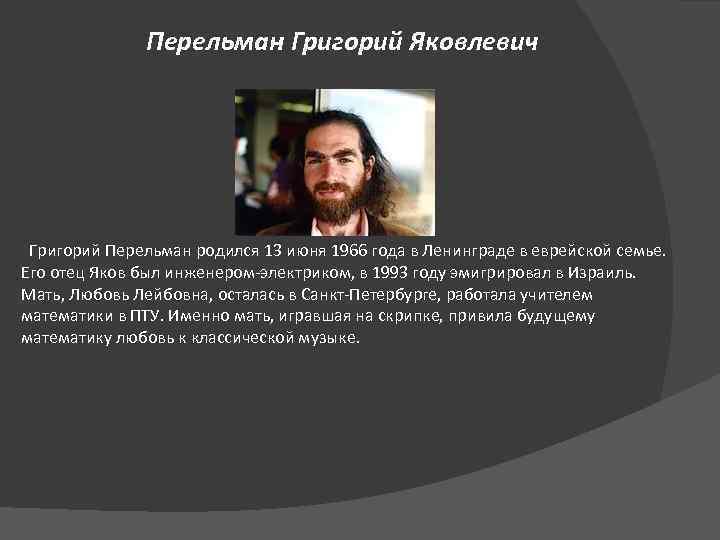 Перельман Григорий Яковлевич

Григорий Перельман родился 13 июня 1966 года в Ленинграде в еврейской семье. Его отец Яков был инженером-электриком, в 1993 году эмигрировал в Израиль. Мать, Любовь Лейбовна, осталась в Санкт-Петербурге, работала учителем математики в ПТУ. Именно мать, игравшая на скрипке, привила будущему математику любовь к классической музыке.